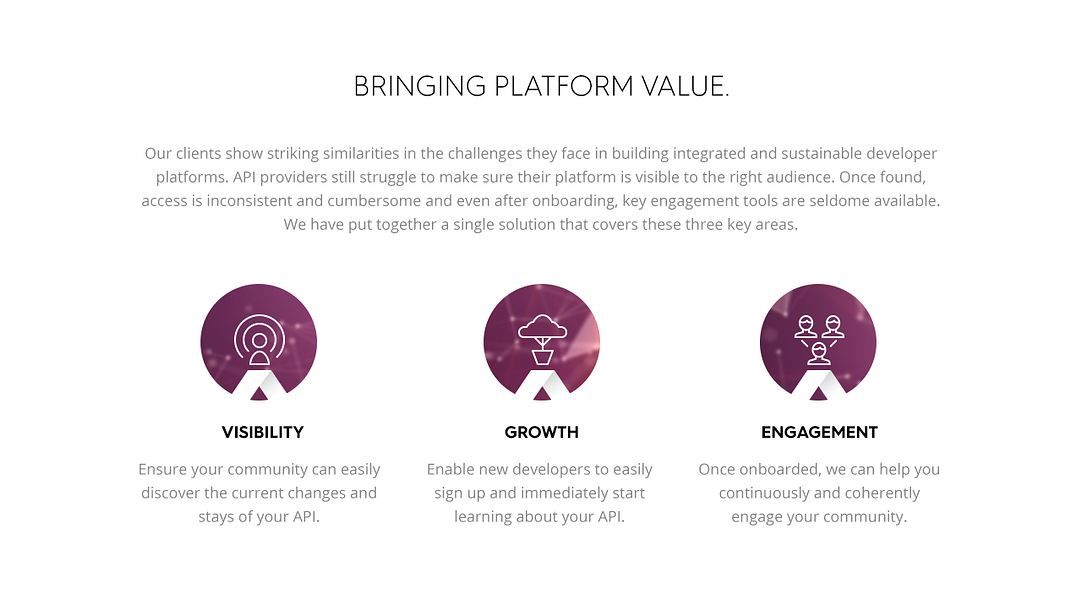 BRINGING PLATFORM VALUE.

Our clients show striking similarities in the challenges they face in building integrated and sustainable developer platforms. API providers still struggle to make sure their platform is visible to the right audience. Once found, access is inconsistent and cumbersome and even after onboarding, key engagement tools are seldome available. We have put together a single solution that covers these three key areas.

VISIBILITY

Ensure your community can easily discover the current changes and stays of your API.

GROWTH

Enable new developers to easily sign up and immediately start learning about your API.

ENGAGEMENT

Once onboarded, we can help you continuously and coherently engage your community.